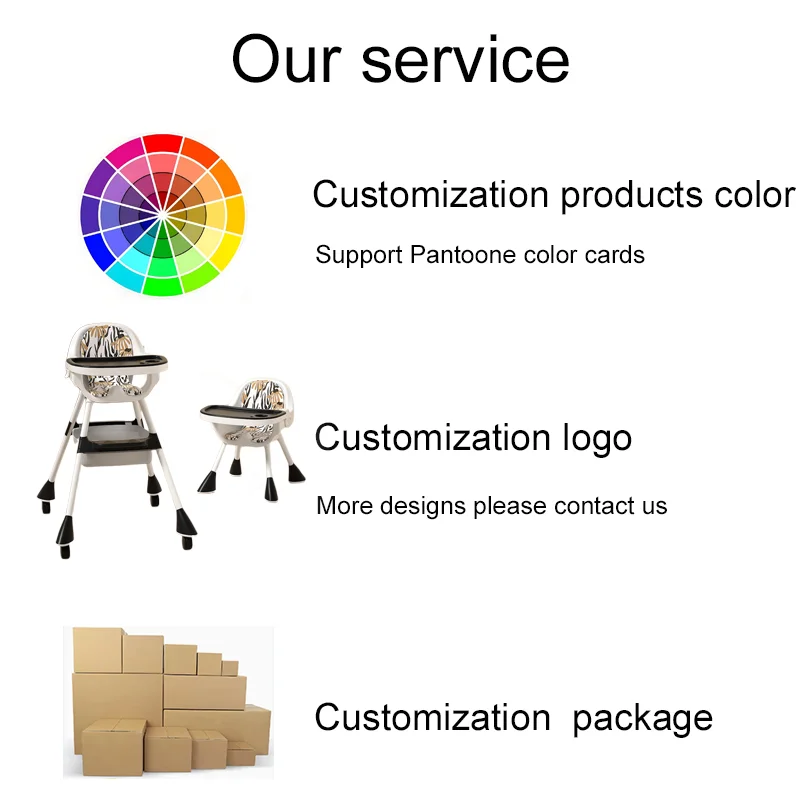 Our service

Customization products color

Support Pantoone color cards

Customization logo

More designs please contact us

Customization package